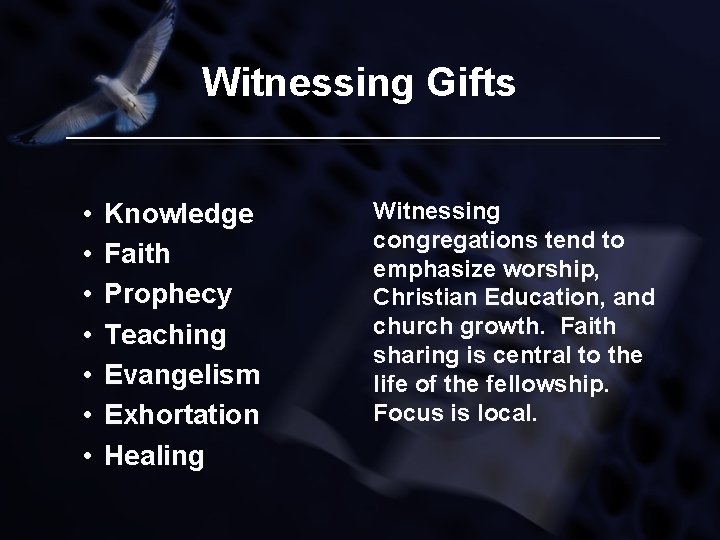 Witnessing Gifts

• Knowledge
• Faith
• Prophecy
• Teaching
• Evangelism
• Exhortation
• Healing

Witnessing congregations tend to emphasize worship, Christian Education, and church growth. Faith sharing is central to the life of the fellowship. Focus is local.